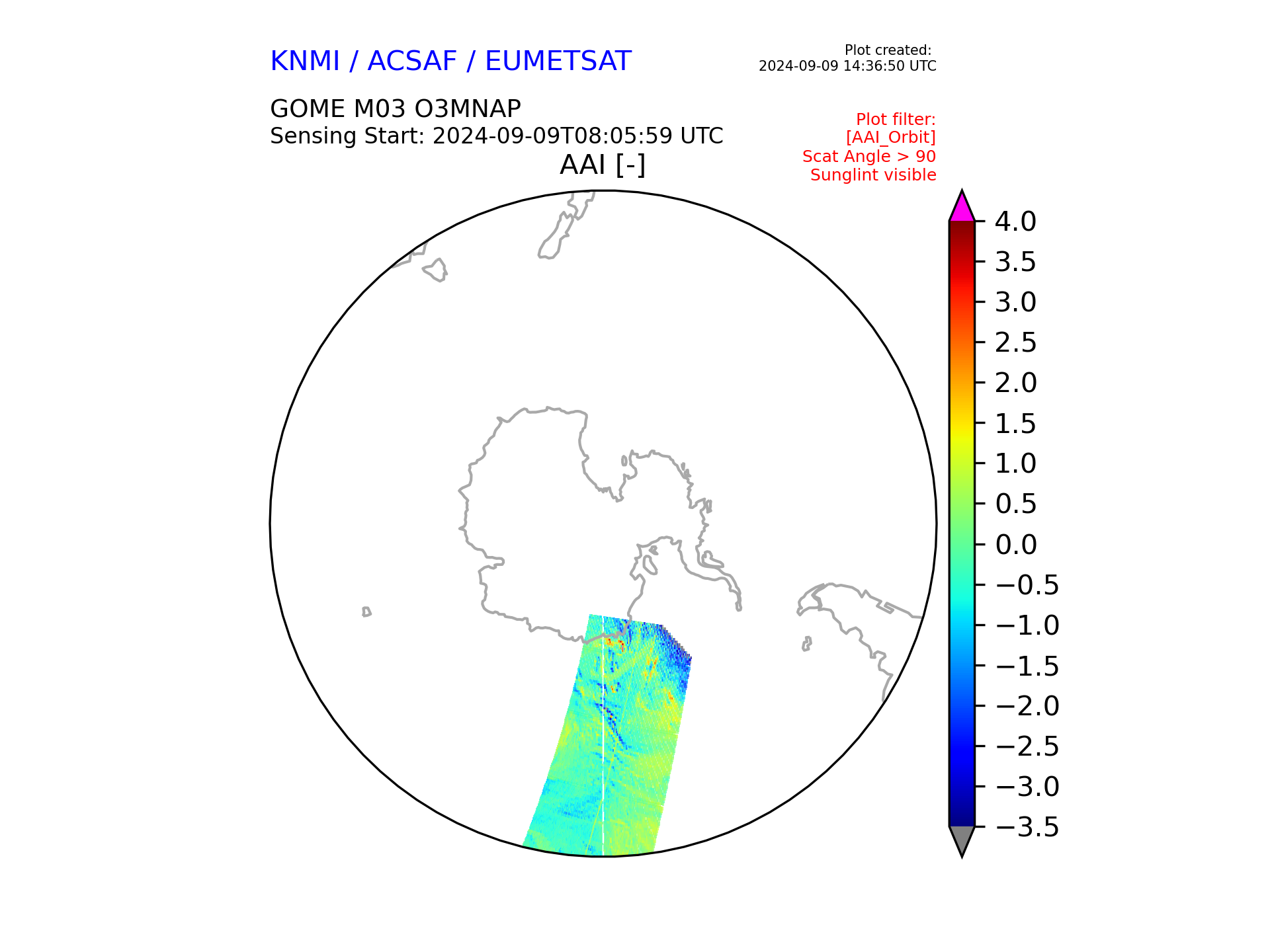 KNMI / ACSAF / EUMETSAT

Plot created:
2024-09-09 14:36:50 UTC

GOME M03 O3MNAP
Sensing Start: 2024-09-09T08:05:59 UTC

Plot filter:
[AAI_Orbit]
Scat Angle > 90
Sunglint visible

AAI [-]

4.0
3.5
3.0
2.5
2.0
1.5
1.0
0.5
0.0
−0.5
−1.0
−1.5
−2.0
−2.5
−3.0
−3.5